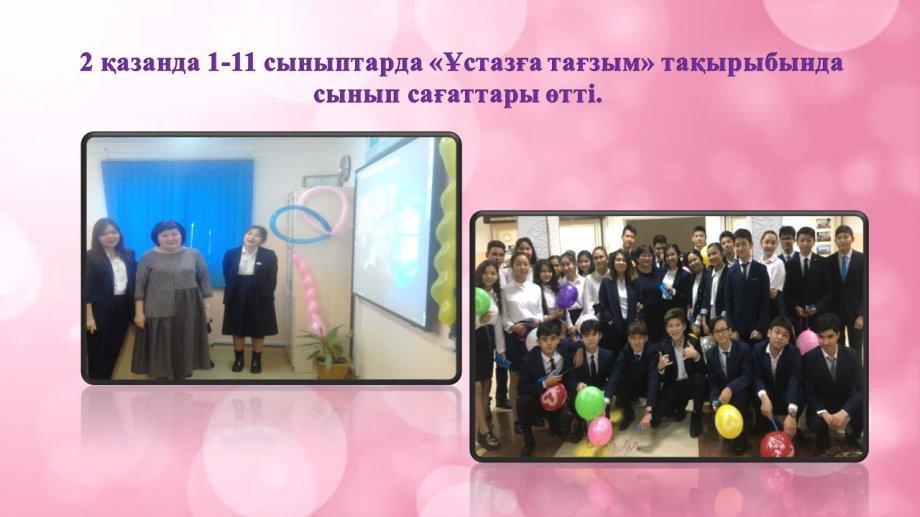 2 қазанда 1-11 сыныптарда «Ұстазға тағзым» тақырыбында сынып сағаттары өтті.